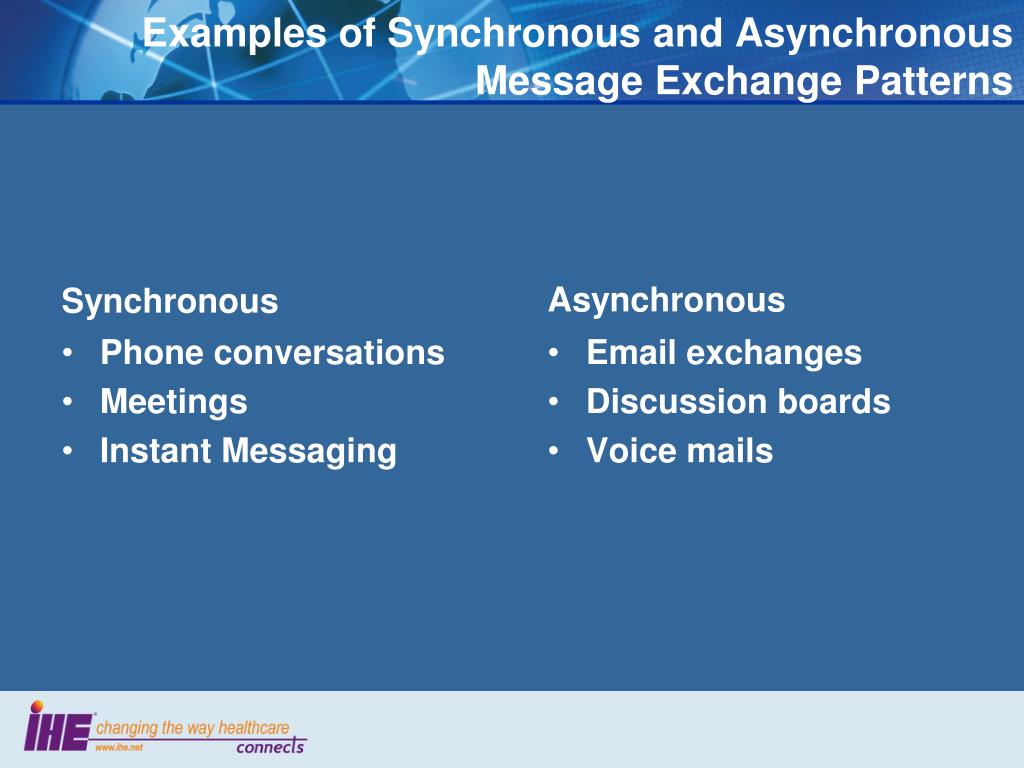 Examples of Synchronous and Asynchronous Message Exchange Patterns

Synchronous
• Phone conversations
• Meetings
• Instant Messaging

Asynchronous
• Email exchanges
• Discussion boards
• Voice mails

IHE changing the way healthcare connects
www.ihe.net